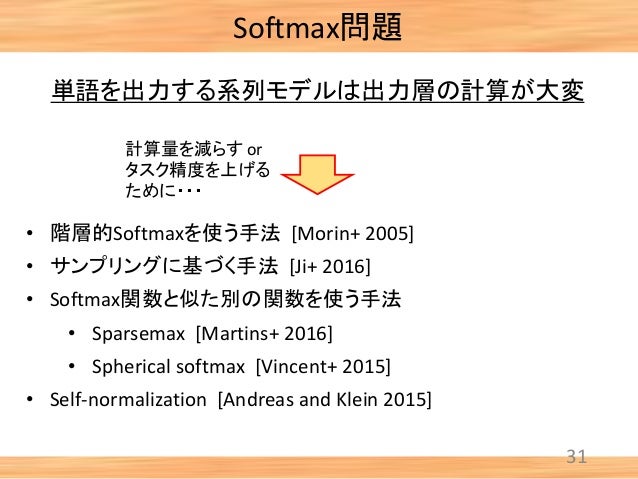 Softmax問題

単語を出力する系列モデルは出力層の計算が大変

計算量を減らす or タスク精度を上げるために・・・

• 階層的Softmaxを使う手法 [Morin+ 2005]
• サンプリングに基づく手法 [Ji+ 2016]
• Softmax関数と似た別の関数を使う手法
  • Sparsemax [Martins+ 2016]
  • Spherical softmax [Vincent+ 2015]
• Self-normalization [Andreas and Klein 2015]

31